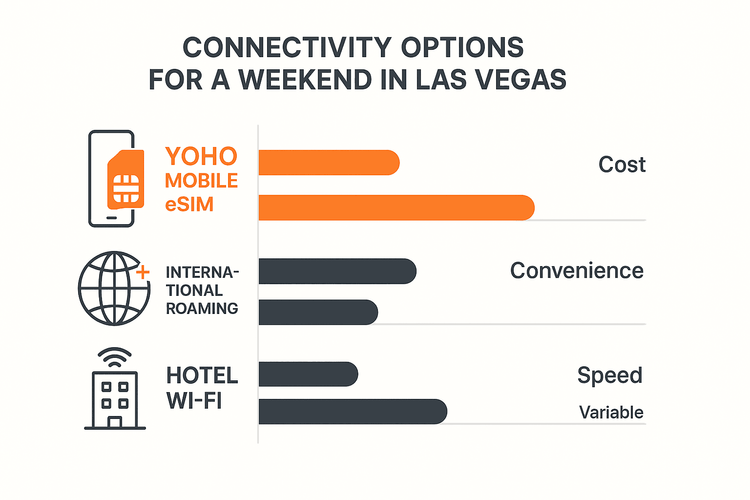 CONNECTIVITY OPTIONS FOR A WEEKEND IN LAS VEGAS

YOHO MOBILE eSIM

Cost

INTERNATIONAL ROAMING

Convenience

HOTEL WI-FI

Speed

Variable